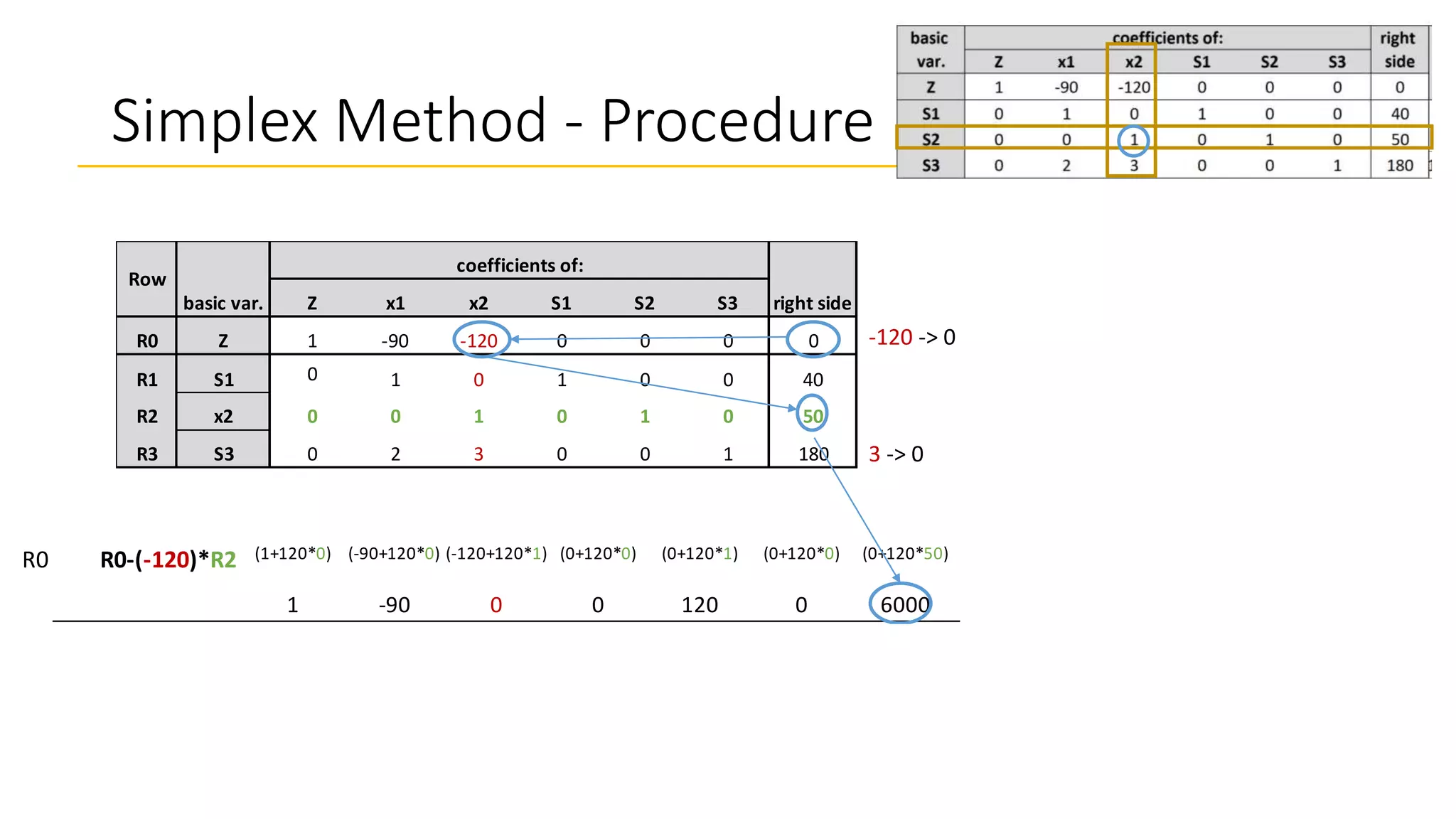 Simplex Method - Procedure

| basic var. | coefficients of: Z | x1 | x2 | S1 | S2 | S3 | right side |
|---|---|---|---|---|---|---|---|
| Z | 1 | -90 | -120 | 0 | 0 | 0 | 0 |
| S1 | 0 | 1 | 0 | 1 | 0 | 0 | 40 |
| S2 | 0 | 0 | 1 | 0 | 1 | 0 | 50 |
| S3 | 0 | 2 | 3 | 0 | 0 | 1 | 180 |

| Row | basic var. | coefficients of: Z | x1 | x2 | S1 | S2 | S3 | right side |
|---|---|---|---|---|---|---|---|---|
| R0 | Z | 1 | -90 | -120 | 0 | 0 | 0 | 0 |
| R1 | S1 | 0 | 1 | 0 | 1 | 0 | 0 | 40 |
| R2 | x2 | 0 | 0 | 1 | 0 | 1 | 0 | 50 |
| R3 | S3 | 0 | 2 | 3 | 0 | 0 | 1 | 180 |

-120 -> 0

3 -> 0

R0 R0-(-120)*R2 (1+120*0) (-90+120*0) (-120+120*1) (0+120*0) (0+120*1) (0+120*0) (0+120*50)

1 -90 0 0 120 0 6000